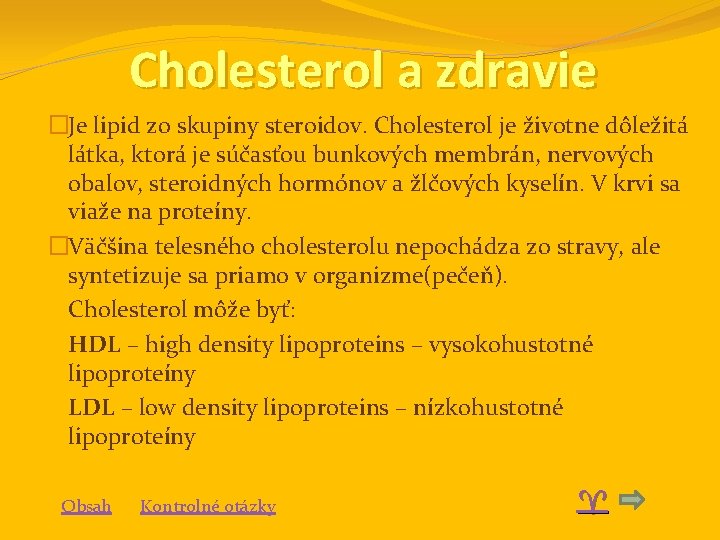 Cholesterol a zdravie

Je lipid zo skupiny steroidov. Cholesterol je životne dôležitá látka, ktorá je súčasťou bunkových membrán, nervových obalov, steroidných hormónov a žlčových kyselín. V krvi sa viaže na proteíny.

Väčšina telesného cholesterolu nepochádza zo stravy, ale syntetizuje sa priamo v organizme(pečeň).

Cholesterol môže byť:

HDL – high density lipoproteins – vysokohustotné lipoproteíny

LDL – low density lipoproteins – nízkohustotné lipoproteíny

Obsah Kontrolné otázky